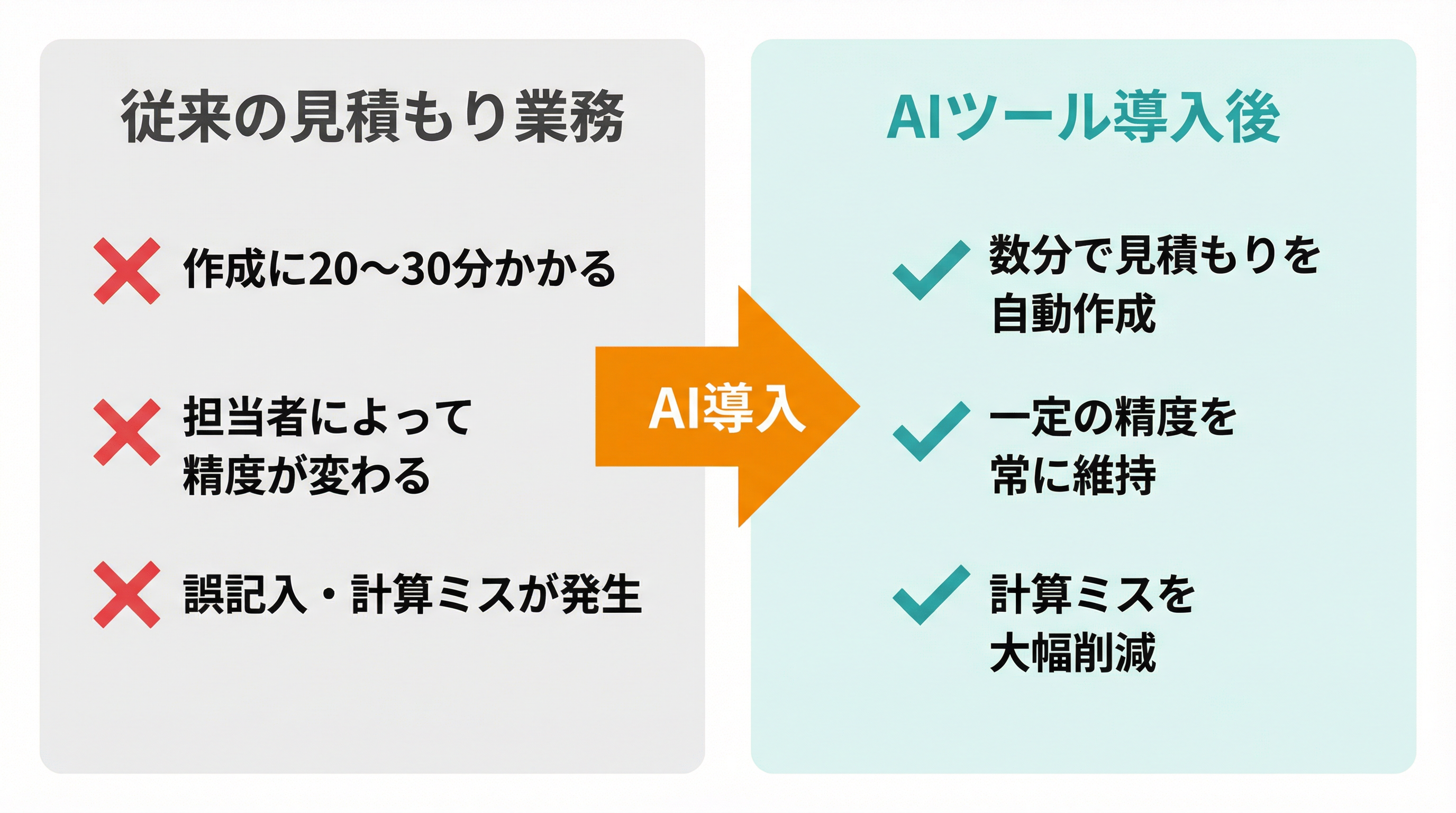 従来の見積もり業務

作成に20〜30分かかる

担当者によって精度が変わる

誤記入・計算ミスが発生

AI導入

AIツール導入後

数分で見積もりを自動作成

一定の精度を常に維持

計算ミスを大幅削減